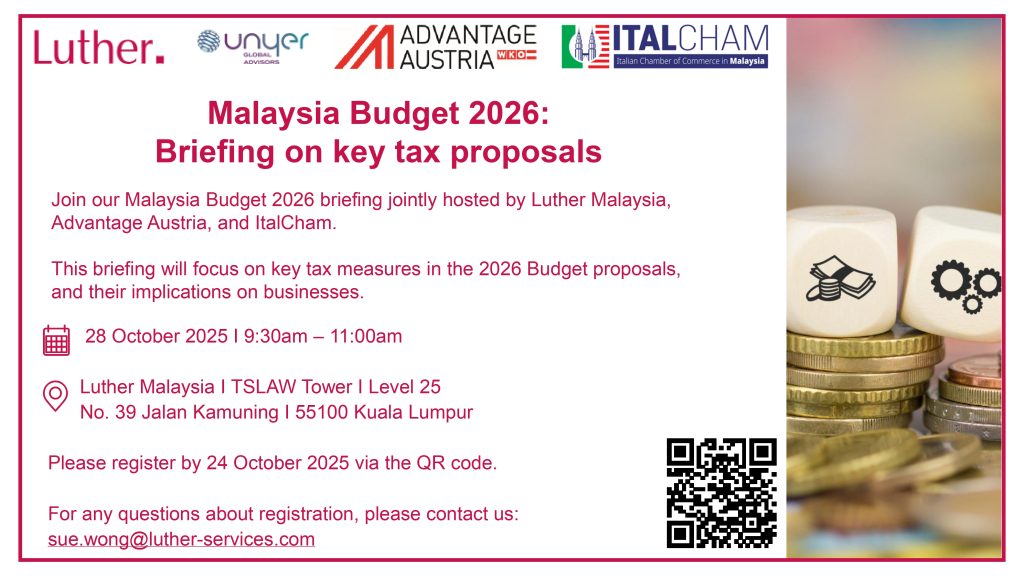 Luther.

unyer GLOBAL ADVISORS

ADVANTAGE AUSTRIA WKO

ITALCHAM Italian Chamber of Commerce in Malaysia

Malaysia Budget 2026: Briefing on key tax proposals

Join our Malaysia Budget 2026 briefing jointly hosted by Luther Malaysia, Advantage Austria, and ItalCham.

This briefing will focus on key tax measures in the 2026 Budget proposals, and their implications on businesses.

28 October 2025 I 9:30am – 11:00am

Luther Malaysia I TSLAW Tower I Level 25
No. 39 Jalan Kamuning I 55100 Kuala Lumpur

Please register by 24 October 2025 via the QR code.

For any questions about registration, please contact us:
sue.wong@luther-services.com